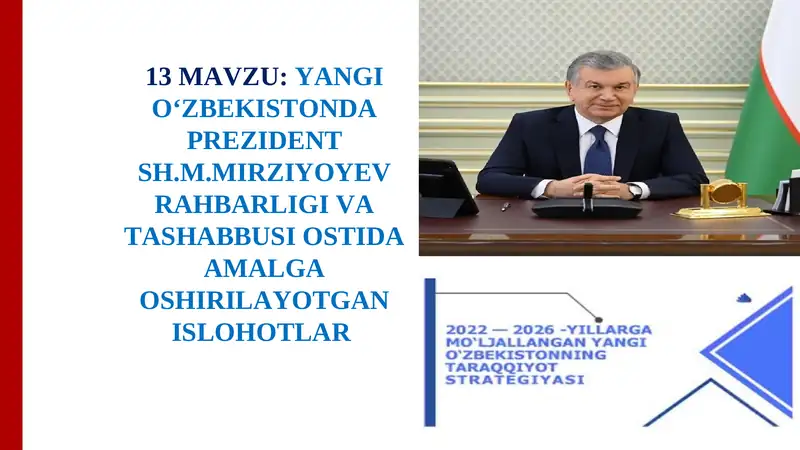 13 MAVZU: YANGI O‘ZBEKISTONDA PREZIDENT SH.M.MIRZIYOYEV RAHBARLIGI VA TASHABBUSI OSTIDA AMALGA OSHIRILAYOTGAN ISLOHOTLAR

2022 — 2026 -YILLARGA MO‘LJALLANGAN YANGI O‘ZBEKISTONNING TARAQQIYOT STRATEGIYASI